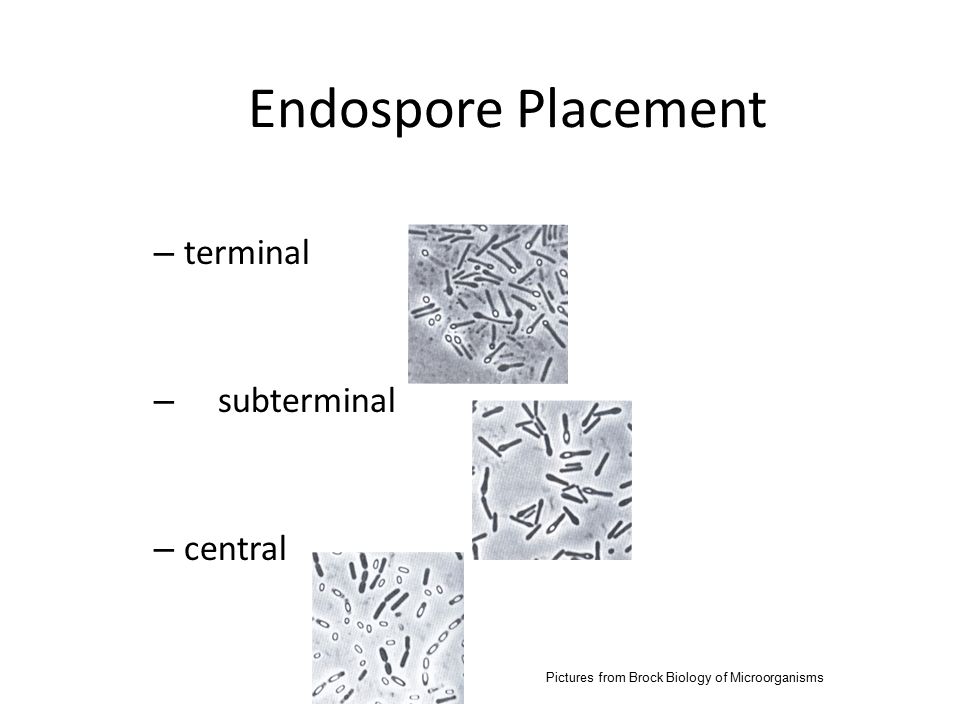 Endospore Placement

– terminal

– subterminal

– central

Pictures from Brock Biology of Microorganisms